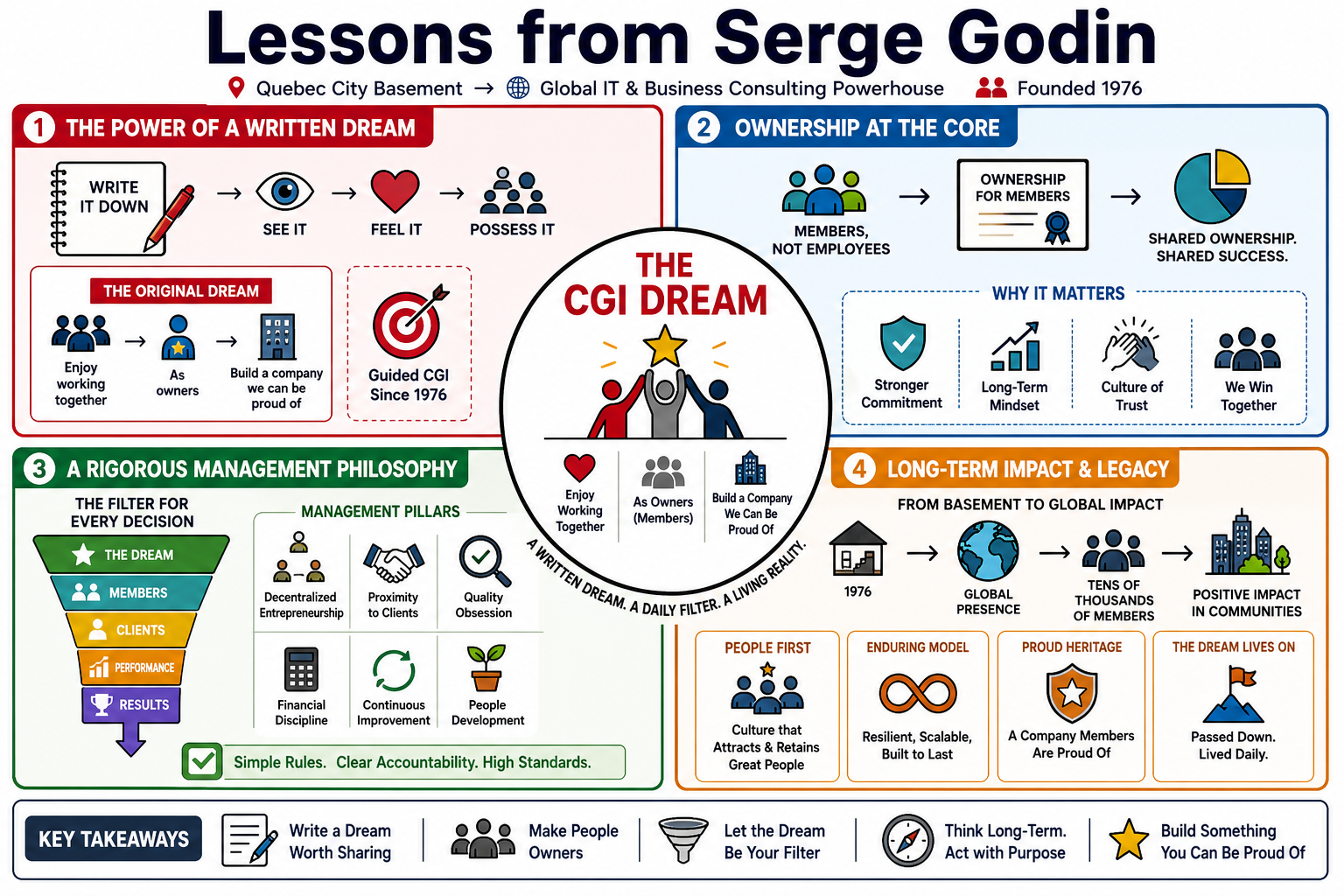 Lessons from Serge Godin

Quebec City Basement → Global IT & Business Consulting Powerhouse Founded 1976

1 THE POWER OF A WRITTEN DREAM

WRITE IT DOWN → SEE IT → FEEL IT → POSSESS IT

THE ORIGINAL DREAM

Enjoy working together → As owners → Build a company we can be proud of

Guided CGI Since 1976

2 OWNERSHIP AT THE CORE

MEMBERS, NOT EMPLOYEES → OWNERSHIP FOR MEMBERS → SHARED OWNERSHIP. SHARED SUCCESS.

WHY IT MATTERS

Stronger Commitment

Long-Term Mindset

Culture of Trust

We Win Together

THE CGI DREAM

Enjoy Working Together

As Owners (Members)

Build a Company We Can Be Proud Of

A WRITTEN DREAM. A DAILY FILTER. A LIVING REALITY.

3 A RIGOROUS MANAGEMENT PHILOSOPHY

THE FILTER FOR EVERY DECISION

THE DREAM

MEMBERS

CLIENTS

PERFORMANCE

RESULTS

MANAGEMENT PILLARS

Decentralized Entrepreneurship

Proximity to Clients

Quality Obsession

Financial Discipline

Continuous Improvement

People Development

Simple Rules. Clear Accountability. High Standards.

4 LONG-TERM IMPACT & LEGACY

FROM BASEMENT TO GLOBAL IMPACT

1976 → GLOBAL PRESENCE → TENS OF THOUSANDS OF MEMBERS → POSITIVE IMPACT IN COMMUNITIES

PEOPLE FIRST
Culture that Attracts & Retains Great People

ENDURING MODEL
Resilient, Scalable, Built to Last

PROUD HERITAGE
A Company Members Are Proud Of

THE DREAM LIVES ON
Passed Down. Lived Daily.

KEY TAKEAWAYS

Write a Dream Worth Sharing

Make People Owners

Let the Dream Be Your Filter

Think Long-Term. Act with Purpose

Build Something You Can Be Proud Of